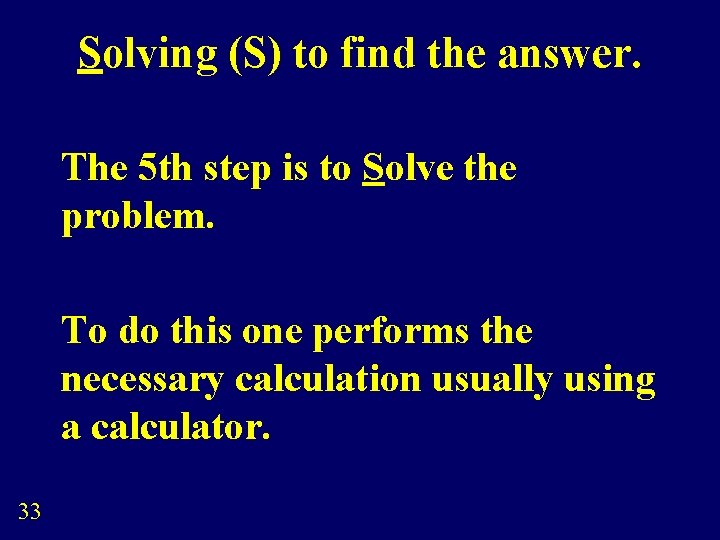 Solving (S) to find the answer.

The 5th step is to Solve the problem.

To do this one performs the necessary calculation usually using a calculator.

33